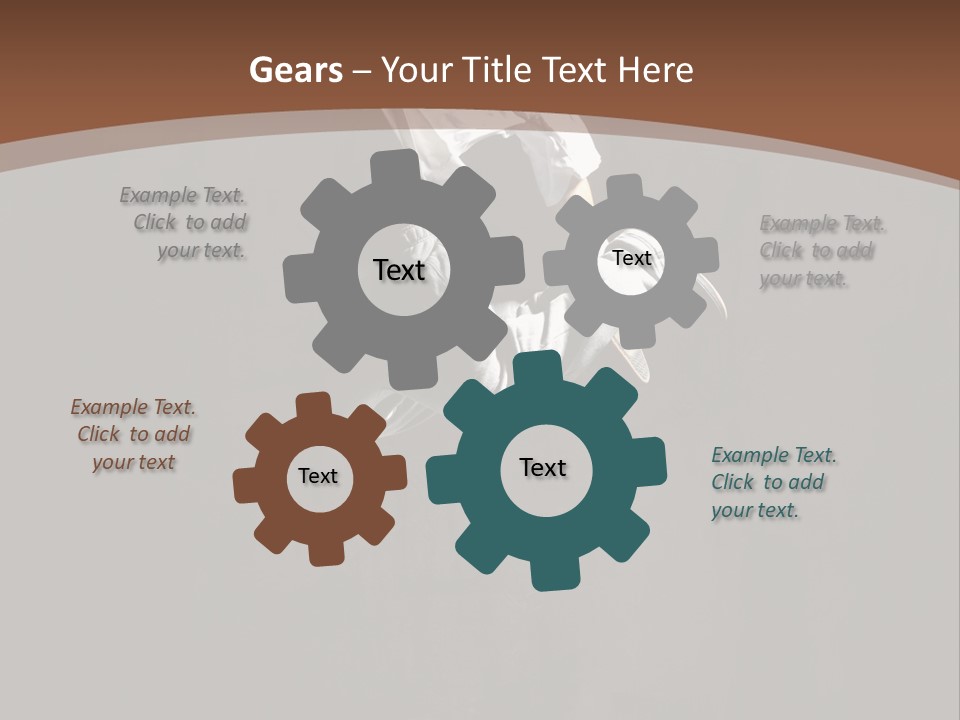 Gears – Your Title Text Here

Example Text. Click to add your text.

Text

Text

Example Text. Click to add your text.

Example Text. Click to add your text

Text

Text

Example Text. Click to add your text.